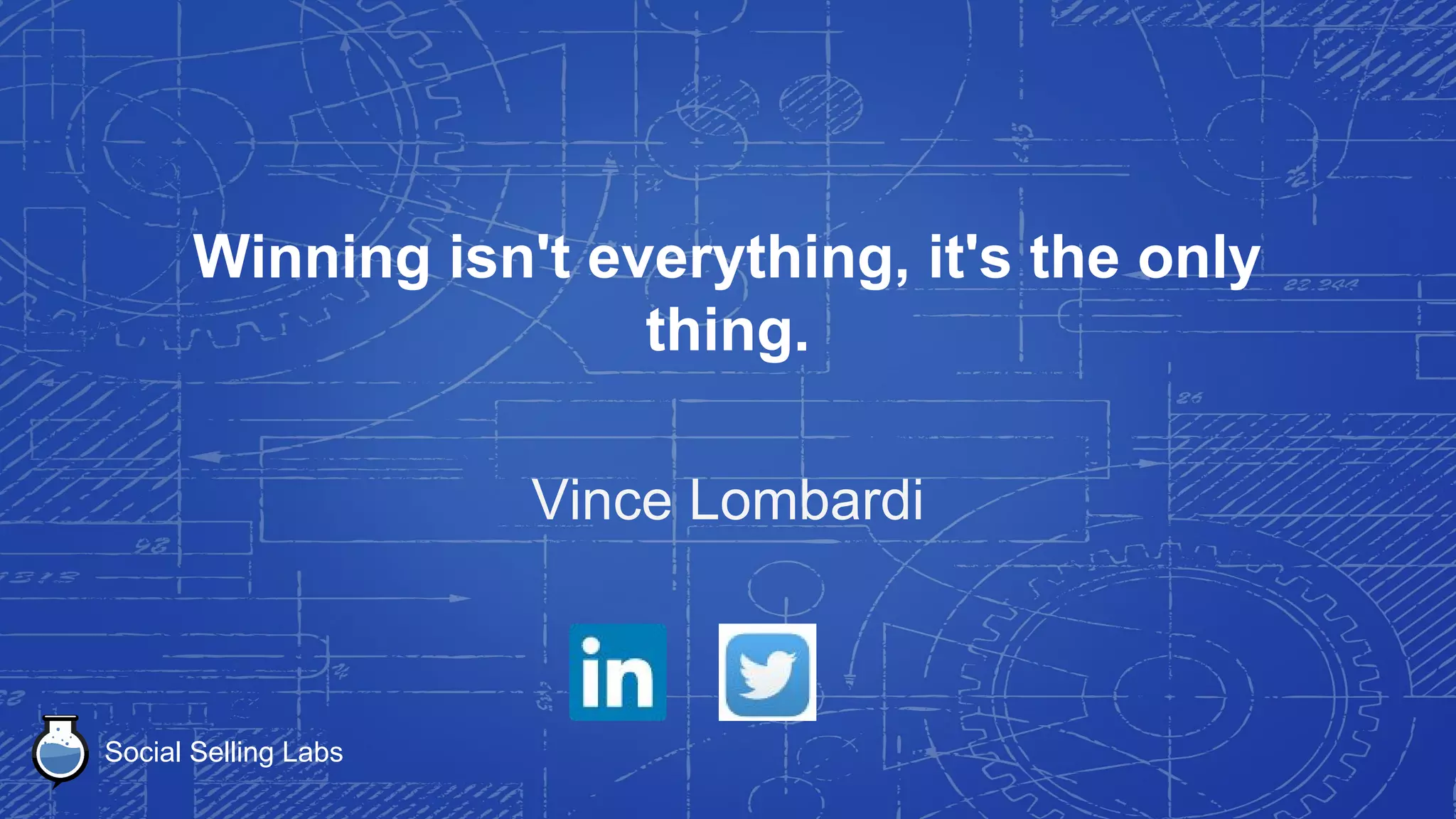 Winning isn't everything, it's the only thing.

Vince Lombardi

in

Social Selling Labs